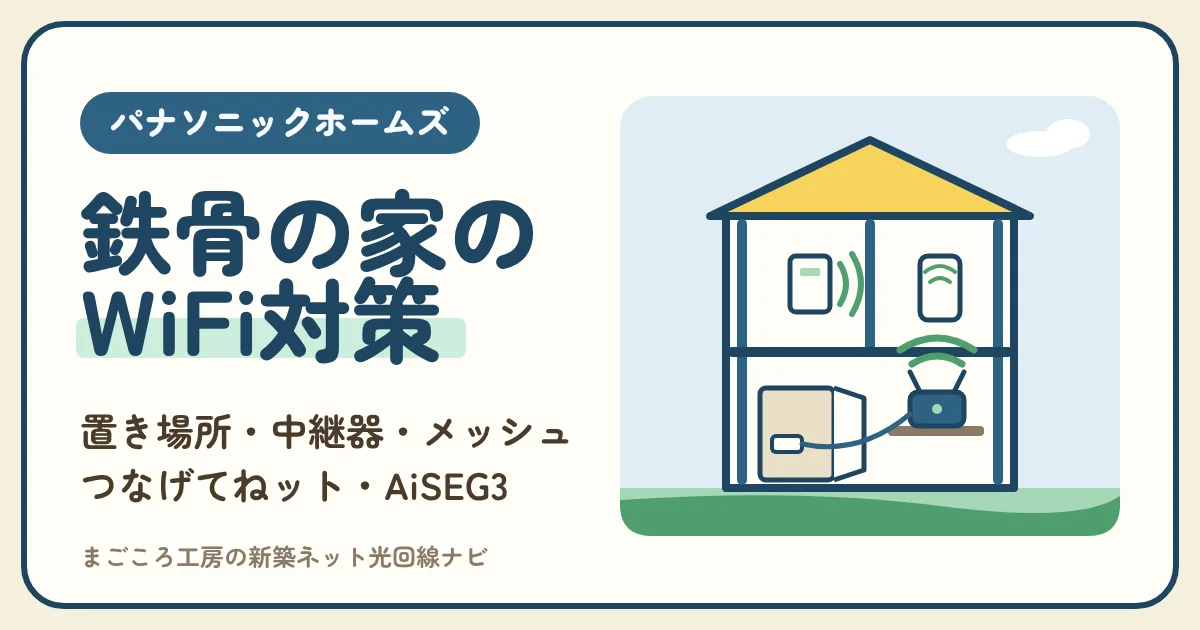 パナソニックホームズ

鉄骨の家の
WiFi対策

置き場所・中継器・メッシュ
つなげてねット・AiSEG3

まごころ工房の新築ネット光回線ナビ